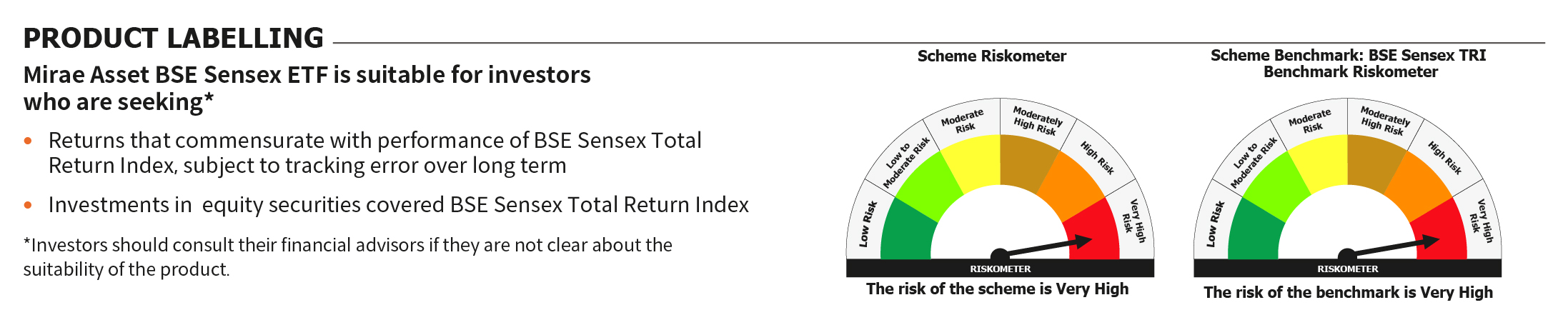 PRODUCT LABELLING

Mirae Asset BSE Sensex ETF is suitable for investors who are seeking*

• Returns that commensurate with performance of BSE Sensex Total Return Index, subject to tracking error over long term

• Investments in equity securities covered BSE Sensex Total Return Index

*Investors should consult their financial advisors if they are not clear about the suitability of the product.

Scheme Riskometer

Low Risk
Low to Moderate Risk
Moderate Risk
Moderately High Risk
High Risk
Very High Risk
RISKOMETER

The risk of the scheme is Very High

Scheme Benchmark: BSE Sensex TRI
Benchmark Riskometer

Low Risk
Low to Moderate Risk
Moderate Risk
Moderately High Risk
High Risk
Very High Risk
RISKOMETER

The risk of the benchmark is Very High